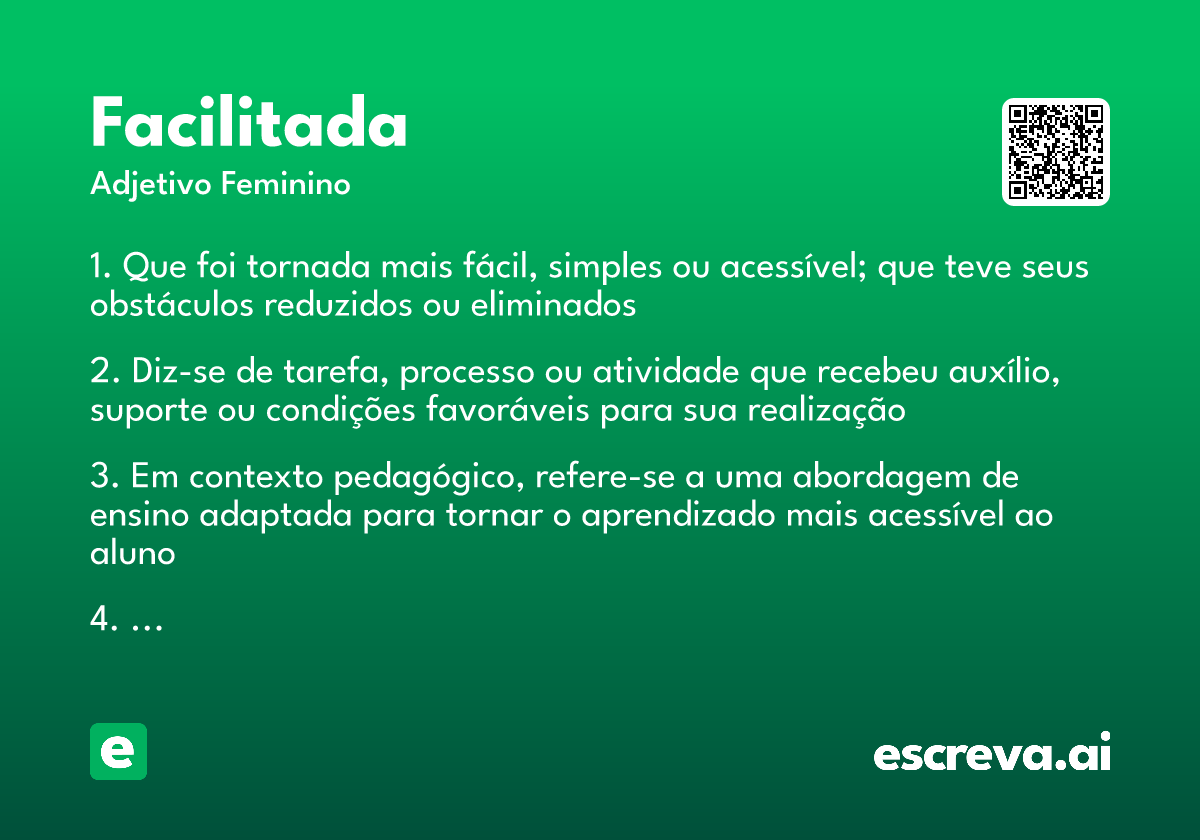 Facilitada

Adjetivo Feminino

1. Que foi tornada mais fácil, simples ou acessível; que teve seus obstáculos reduzidos ou eliminados

2. Diz-se de tarefa, processo ou atividade que recebeu auxílio, suporte ou condições favoráveis para sua realização

3. Em contexto pedagógico, refere-se a uma abordagem de ensino adaptada para tornar o aprendizado mais acessível ao aluno

4. ...

e

escreva.ai